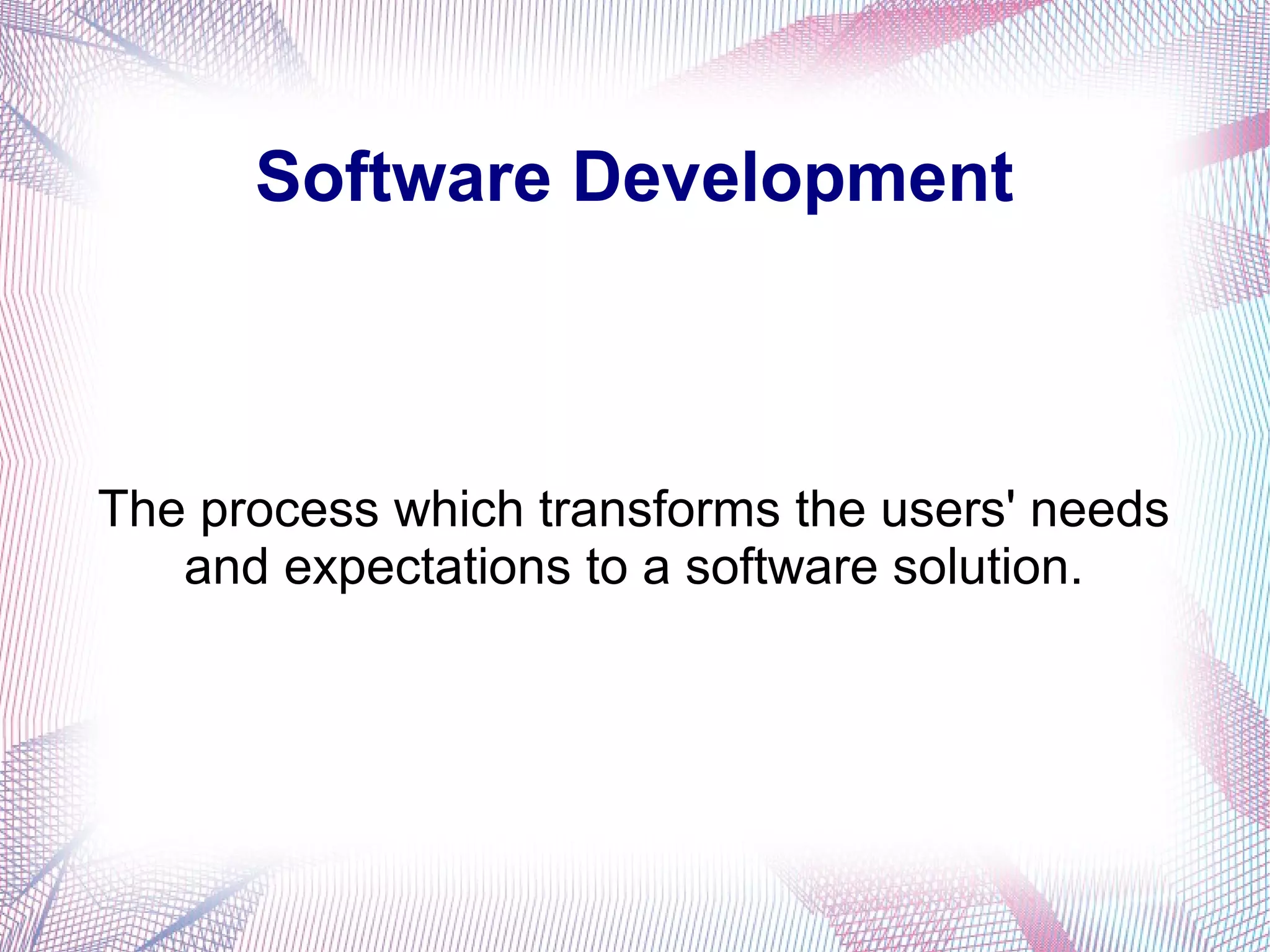 Software Development

The process which transforms the users' needs and expectations to a software solution.